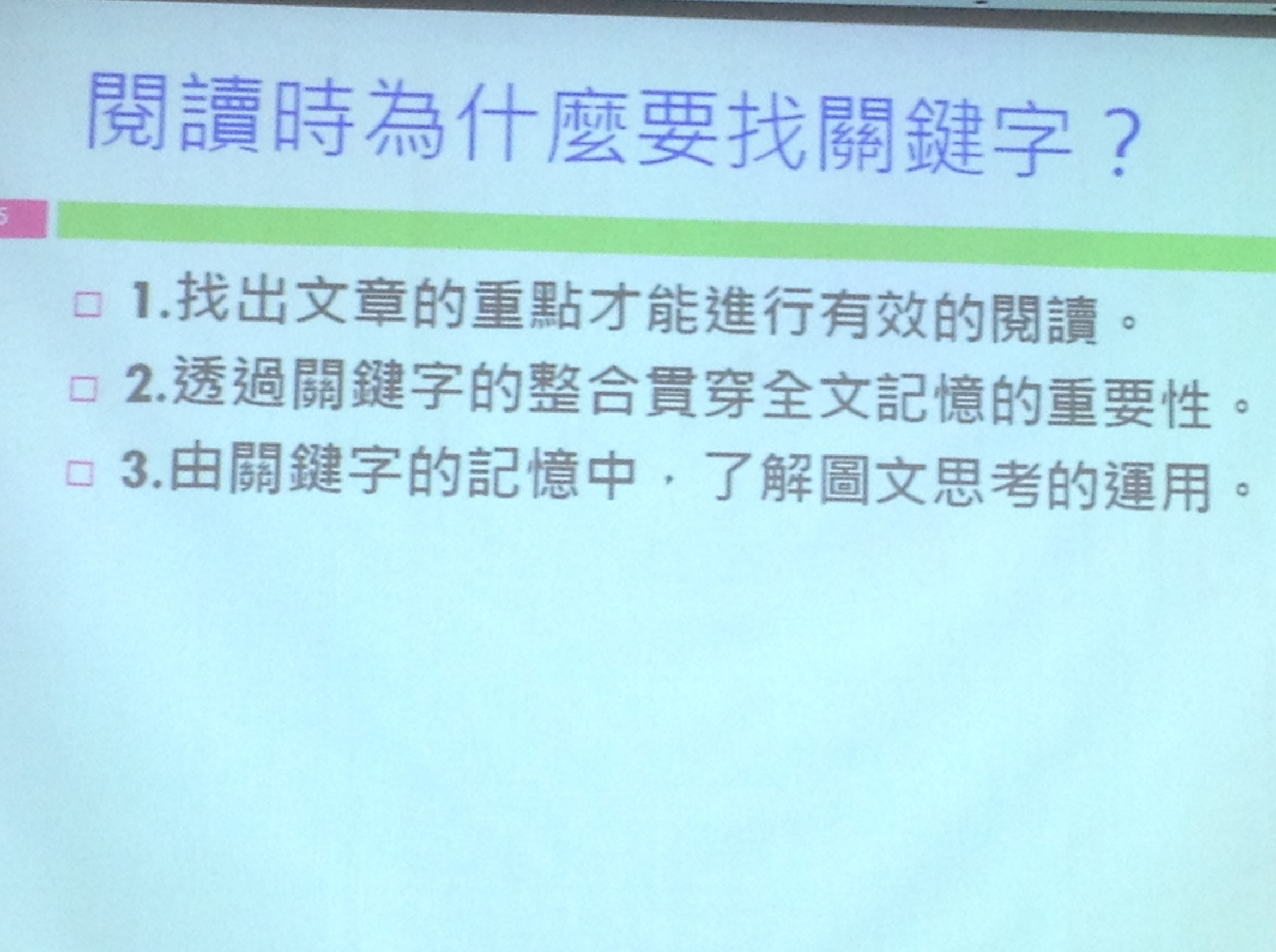 閱讀時為什麼要找關鍵字？

5

□ 1.找出文章的重點才能進行有效的閱讀。
□ 2.透過關鍵字的整合貫穿全文記憶的重要性。
□ 3.由關鍵字的記憶中，了解圖文思考的運用。